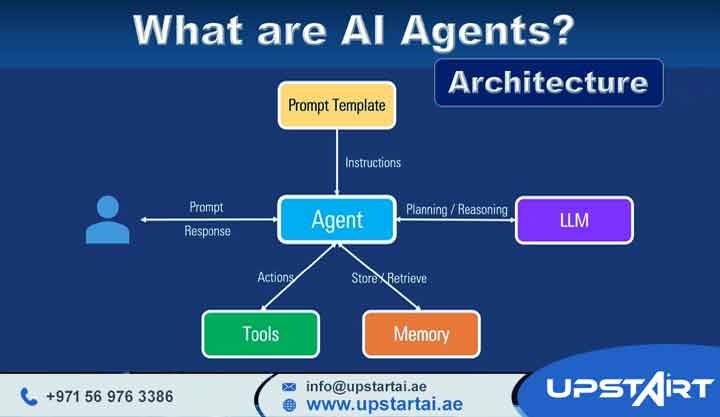 What are AI Agents?

Architecture

Prompt Template

Instructions

Prompt

Response

Agent

Planning / Reasoning

LLM

Actions

Store / Retrieve

Tools

Memory

+971 56 976 3386

info@upstartai.ae

www.upstartai.ae

UPSTART